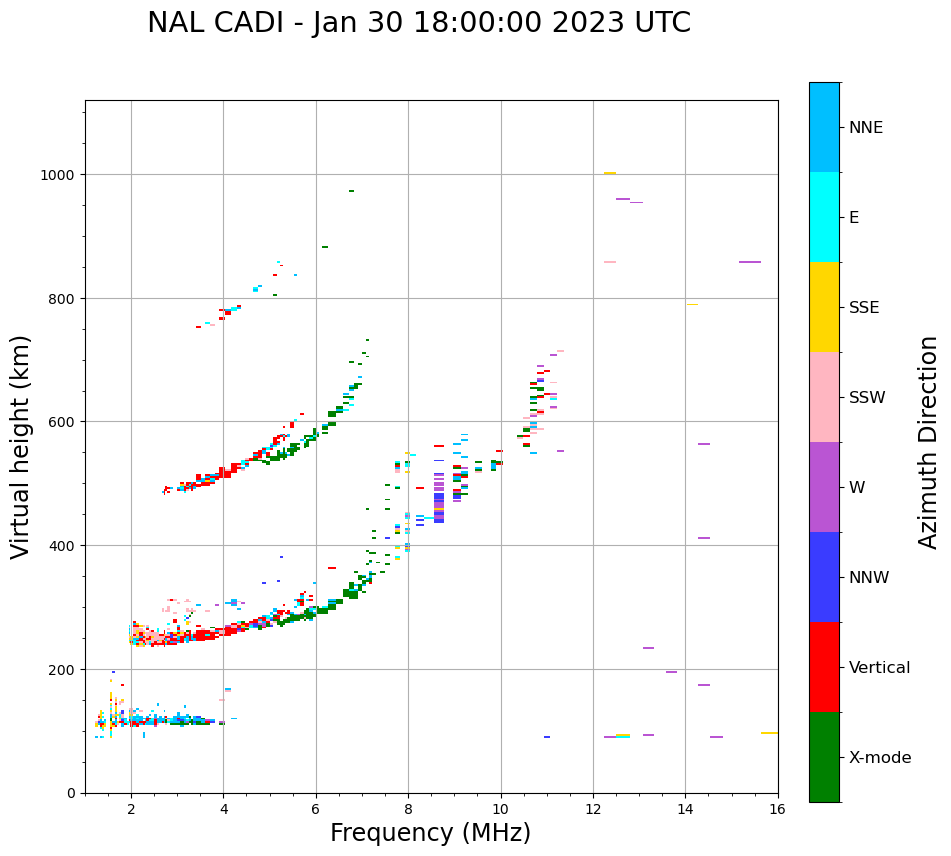 NAL CADI - Jan 30 18:00:00 2023 UTC

Virtual height (km)

1000
800
600
400
200
0

2 4 6 8 10 12 14 16

Frequency (MHz)

NNE
E
SSE
SSW
W
NNW
Vertical
X-mode

Azimuth Direction